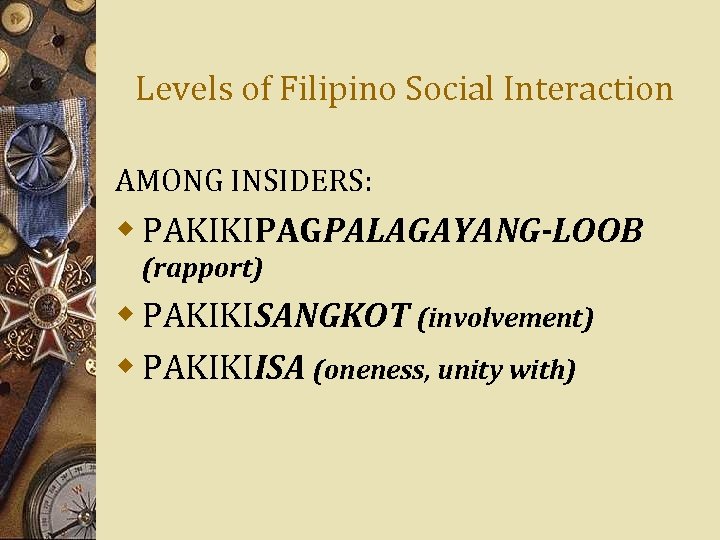 Levels of Filipino Social Interaction

AMONG INSIDERS:

PAKIKIPAGPALAGAYANG-LOOB (rapport)

PAKIKISANGKOT (involvement)

PAKIKIISA (oneness, unity with)